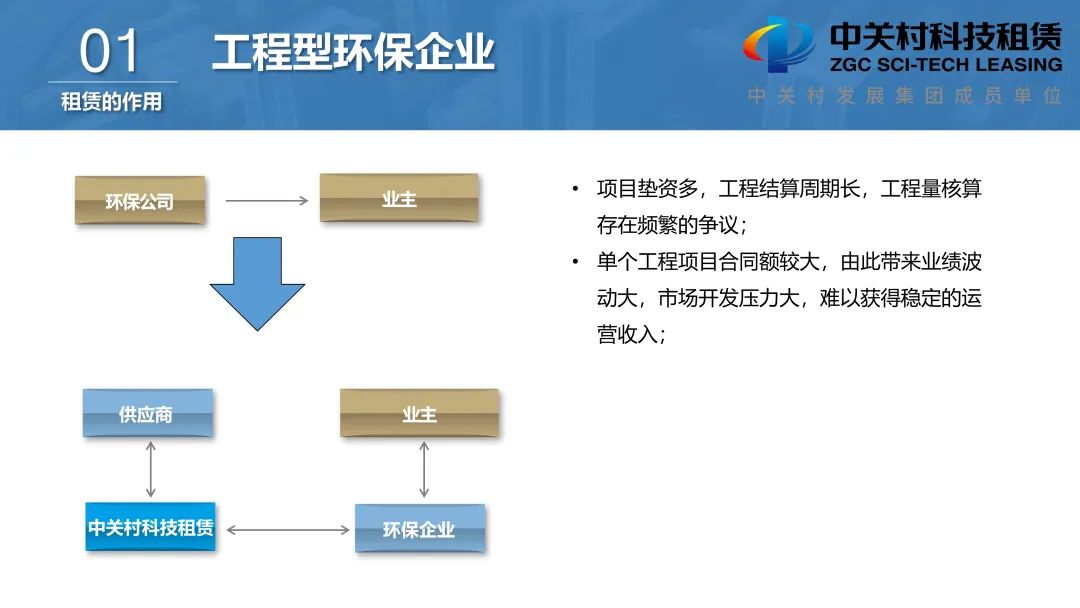 01
租赁的作用

工程型环保企业

中关村科技租赁
ZGC SCI-TECH LEASING
中关村发展集团成员单位

环保公司

业主

供应商

业主

中关村科技租赁

环保企业

• 项目垫资多，工程结算周期长，工程量核算存在频繁的争议；
• 单个工程项目合同额较大，由此带来业绩波动大，市场开发压力大，难以获得稳定的运营收入；